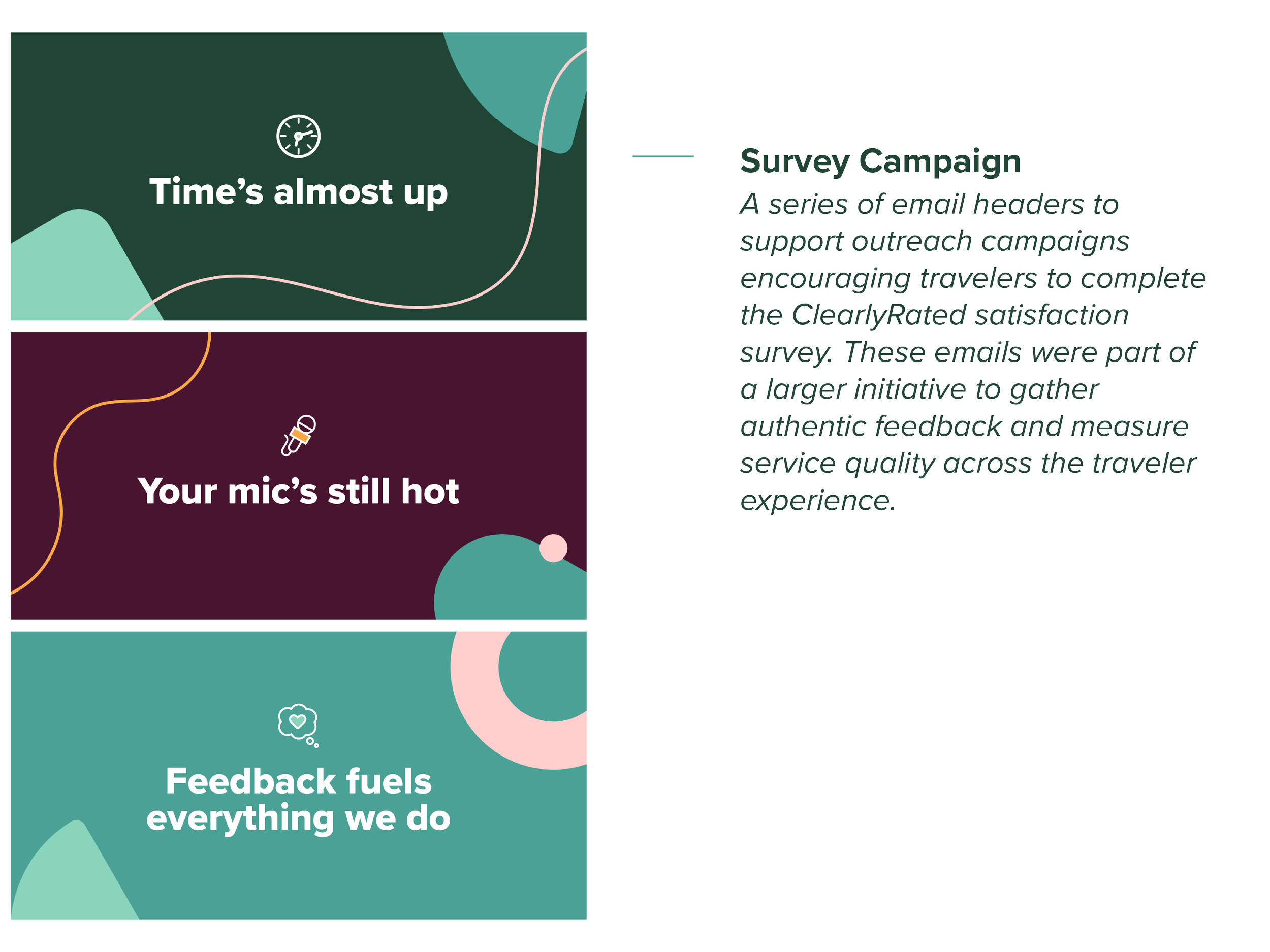 Time’s almost up

Your mic’s still hot

Feedback fuels everything we do

Survey Campaign

A series of email headers to support outreach campaigns encouraging travelers to complete the ClearlyRated satisfaction survey. These emails were part of a larger initiative to gather authentic feedback and measure service quality across the traveler experience.